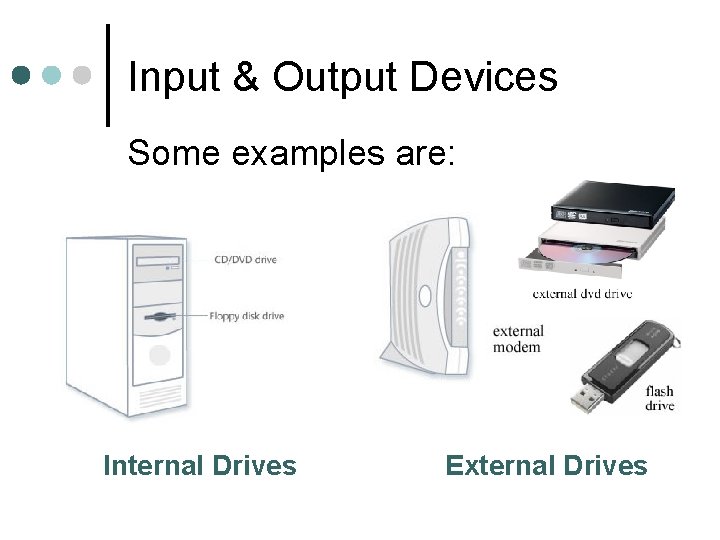 Input & Output Devices

Some examples are:

CD/DVD drive

Floppy disk drive

external dvd drive

external modem

flash drive

Internal Drives

External Drives